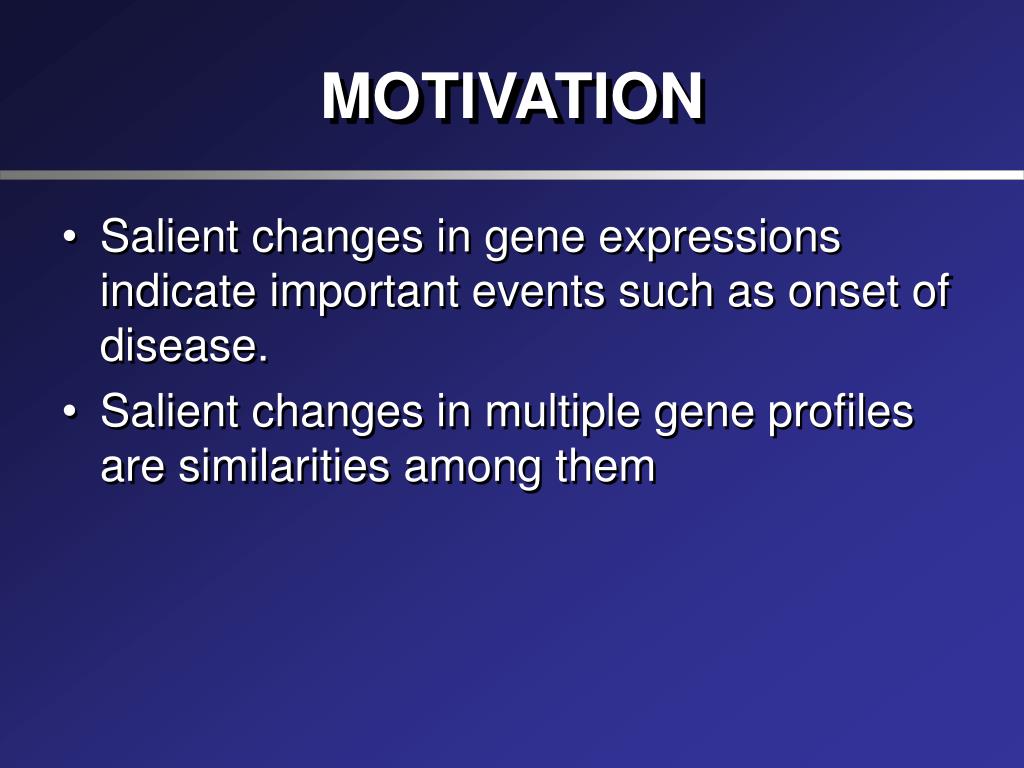 MOTIVATION

• Salient changes in gene expressions indicate important events such as onset of disease.
• Salient changes in multiple gene profiles are similarities among them